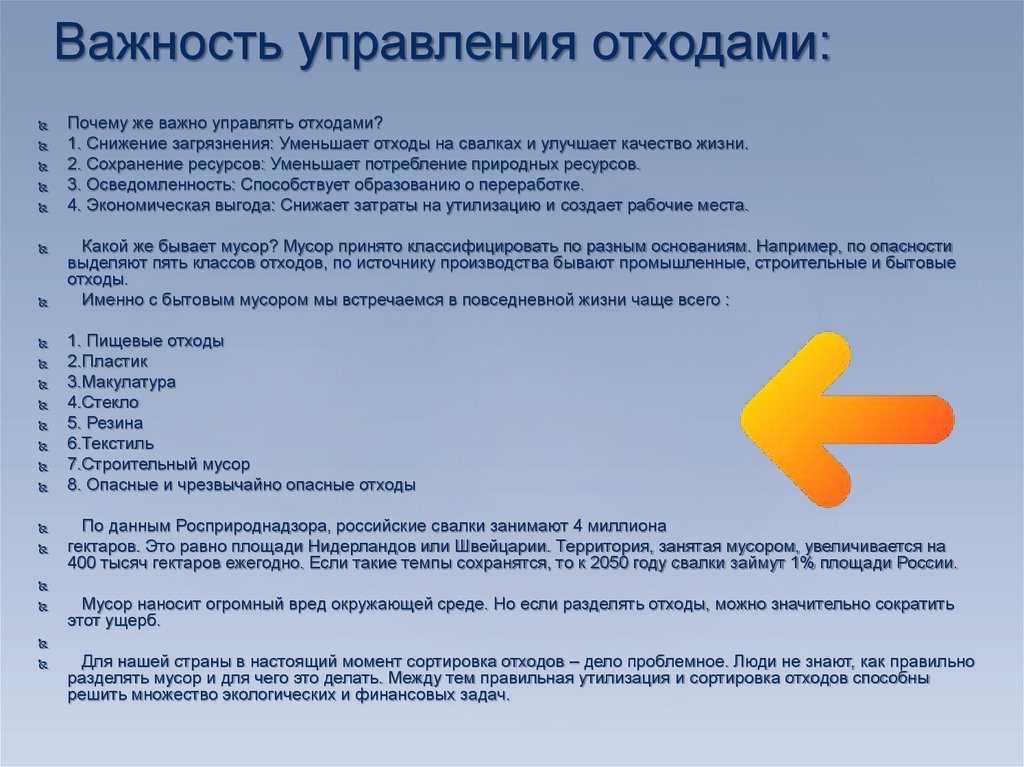 Важность управления отходами:

Почему же важно управлять отходами?
1. Снижение загрязнения: Уменьшает отходы на свалках и улучшает качество жизни.
2. Сохранение ресурсов: Уменьшает потребление природных ресурсов.
3. Осведомленность: Способствует образованию о переработке.
4. Экономическая выгода: Снижает затраты на утилизацию и создает рабочие места.

Какой же бывает мусор? Мусор принято классифицировать по разным основаниям. Например, по опасности выделяют пять классов отходов, по источнику производства бывают промышленные, строительные и бытовые отходы.
Именно с бытовым мусором мы встречаемся в повседневной жизни чаще всего :

1. Пищевые отходы
2.Пластик
3.Макулатура
4.Стекло
5. Резина
6.Текстиль
7.Строительный мусор
8. Опасные и чрезвычайно опасные отходы

По данным Росприроднадзора, российские свалки занимают 4 миллиона
гектаров. Это равно площади Нидерландов или Швейцарии. Территория, занятая мусором, увеличивается на 400 тысяч гектаров ежегодно. Если такие темпы сохранятся, то к 2050 году свалки займут 1% площади России.

Мусор наносит огромный вред окружающей среде. Но если разделять отходы, можно значительно сократить этот ущерб.

Для нашей страны в настоящий момент сортировка отходов – дело проблемное. Люди не знают, как правильно разделять мусор и для чего это делать. Между тем правильная утилизация и сортировка отходов способны решить множество экологических и финансовых задач.